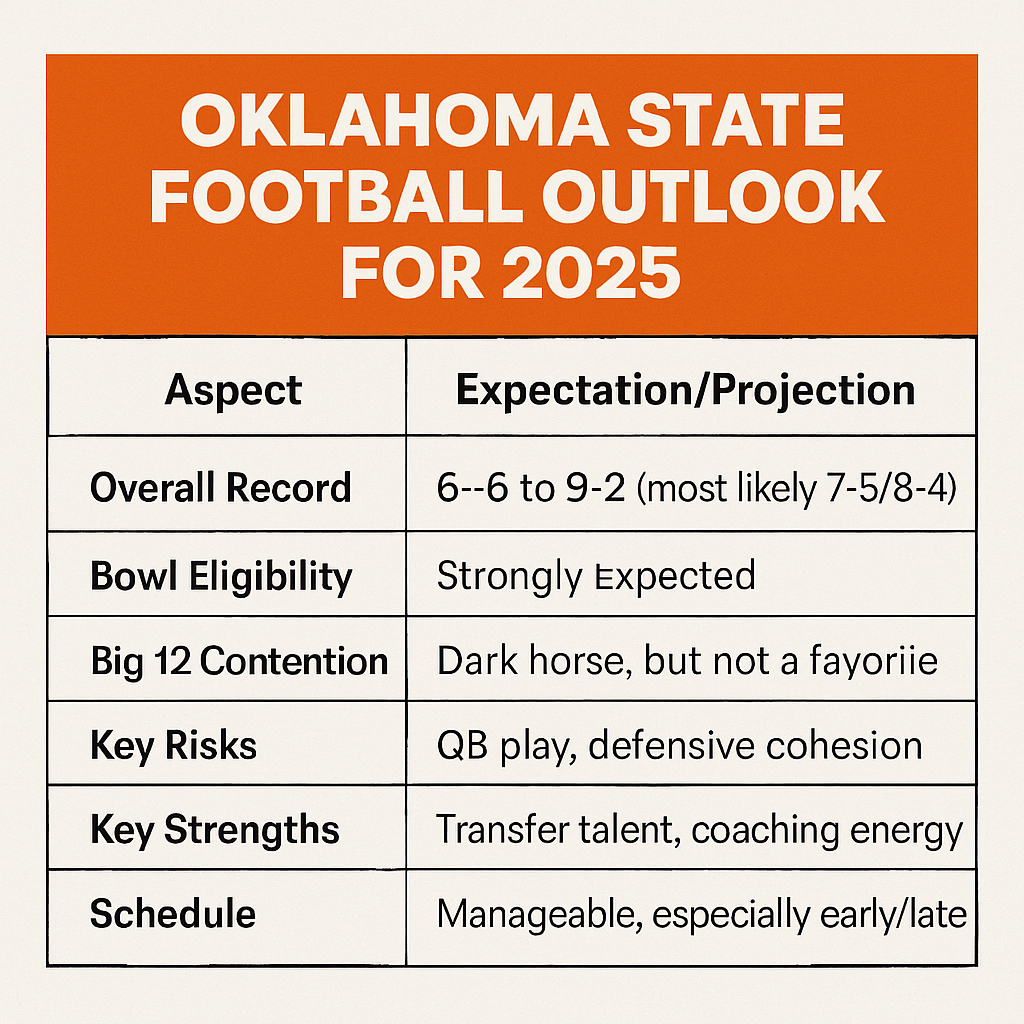 OKLAHOMA STATE FOOTBALL OUTLOOK FOR 2025

| Aspect | Expectation/Projection |
|---|---|
| Overall Record | 6--6 to 9-2 (most likely 7-5/8-4) |
| Bowl Eligibility | Strongly Expected |
| Big 12 Contention | Dark horse, but not a fayoriie |
| Key Risks | QB play, defensive cohesion |
| Key Strengths | Transfer talent, coaching energy |
| Schedule | Manageable, especially early/late |